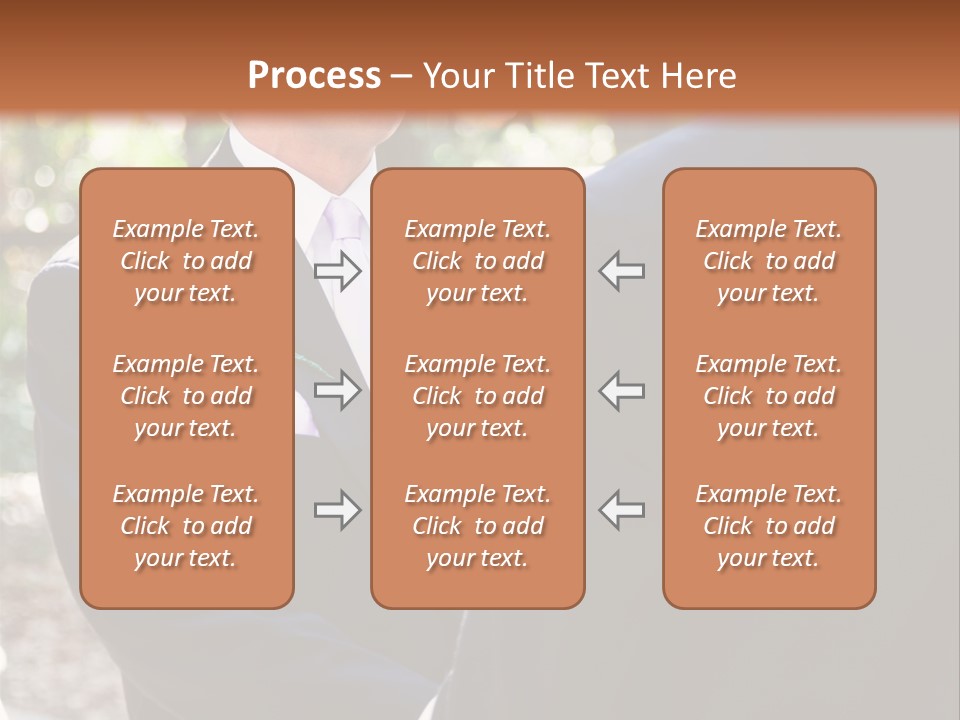 Process – Your Title Text Here

Example Text. Click to add your text.

Example Text. Click to add your text.

Example Text. Click to add your text.

Example Text. Click to add your text.

Example Text. Click to add your text.

Example Text. Click to add your text.

Example Text. Click to add your text.

Example Text. Click to add your text.

Example Text. Click to add your text.